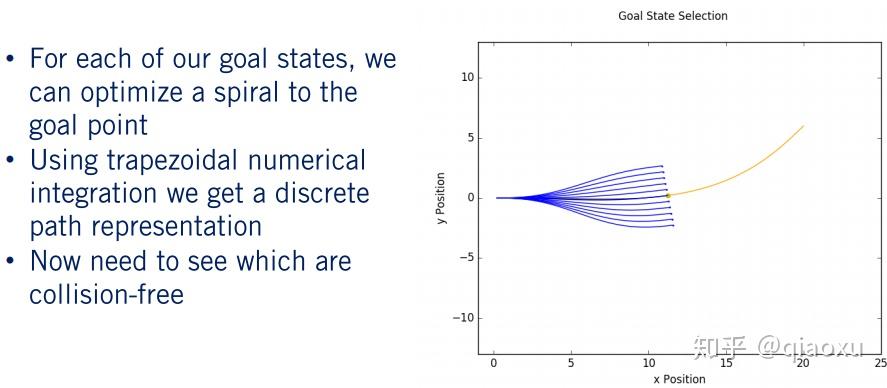 • For each of our goal states, we can optimize a spiral to the goal point
• Using trapezoidal numerical integration we get a discrete path representation
• Now need to see which are collision-free

Goal State Selection

y Position

10
5
0
−5
−10

0
5
10
15
20
25

x Position

知乎 @qiaoxu